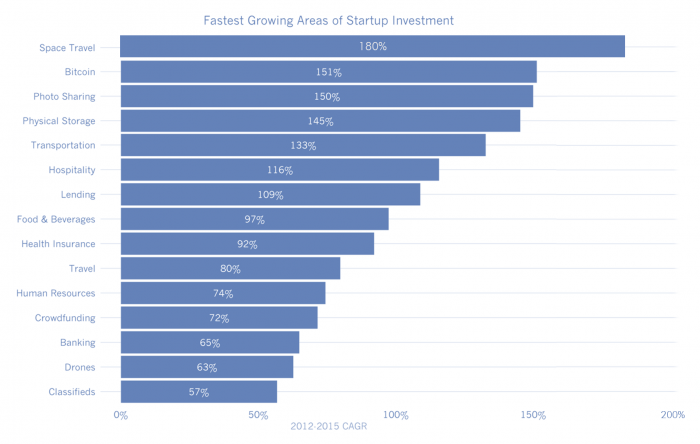 Fastest Growing Areas of Startup Investment

Space Travel 180%
Bitcoin 151%
Photo Sharing 150%
Physical Storage 145%
Transportation 133%
Hospitality 116%
Lending 109%
Food & Beverages 97%
Health Insurance 92%
Travel 80%
Human Resources 74%
Crowdfunding 72%
Banking 65%
Drones 63%
Classifieds 57%

0% 50% 100% 150% 200%
2012-2015 CAGR